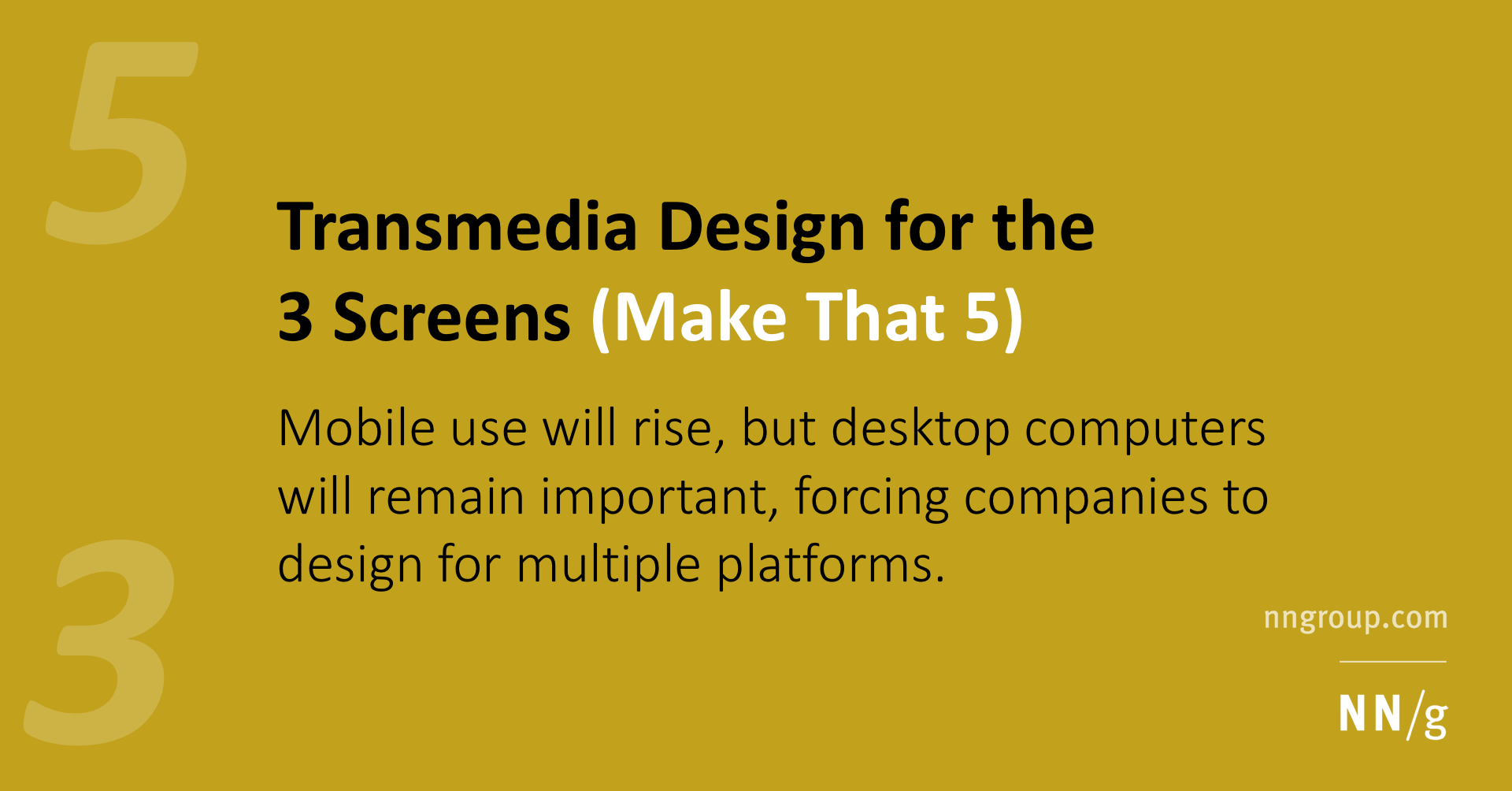 5

Transmedia Design for the 3 Screens (Make That 5)

Mobile use will rise, but desktop computers will remain important, forcing companies to design for multiple platforms.

3

nngroup.com

NN/g